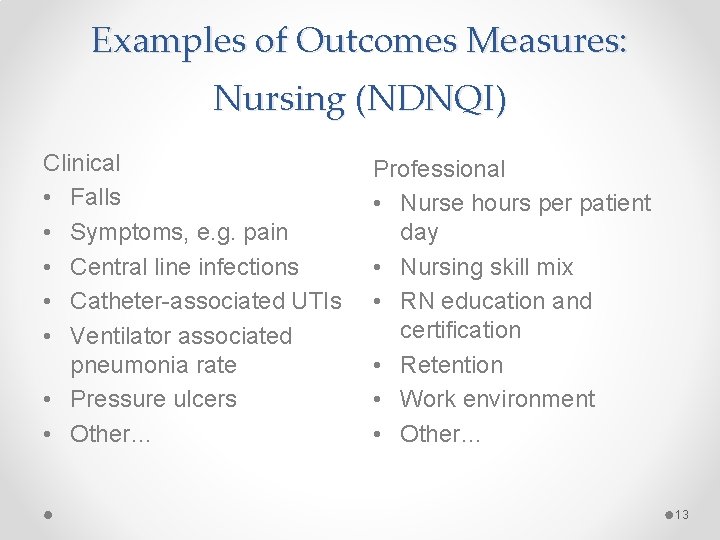 Examples of Outcomes Measures: Nursing (NDNQI)

Clinical
• Falls
• Symptoms, e.g. pain
• Central line infections
• Catheter-associated UTIs
• Ventilator associated pneumonia rate
• Pressure ulcers
• Other…

Professional
• Nurse hours per patient day
• Nursing skill mix
• RN education and certification
• Retention
• Work environment
• Other…

13